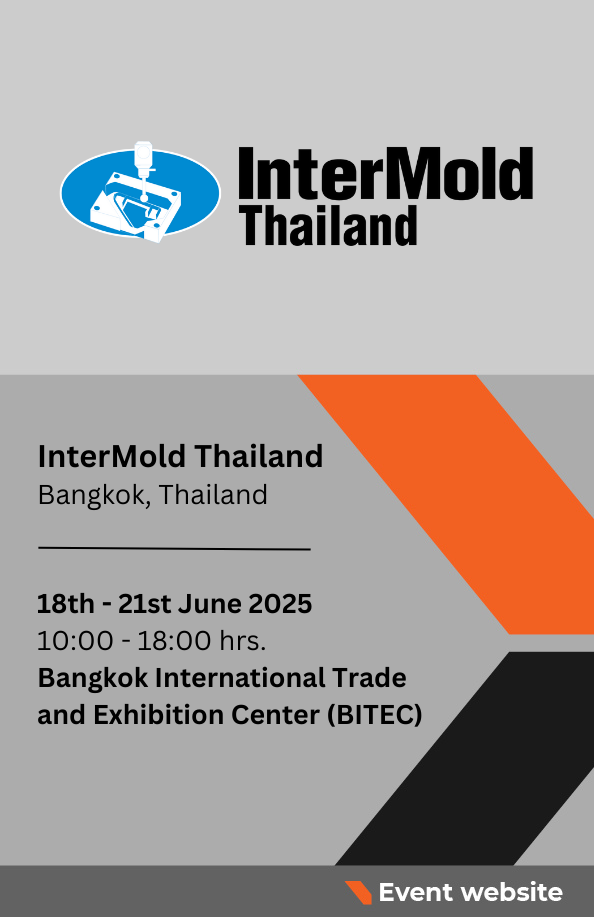 InterMold Thailand

InterMold Thailand
Bangkok, Thailand

18th - 21st June 2025
10:00 - 18:00 hrs.
Bangkok International Trade and Exhibition Center (BITEC)

Event website